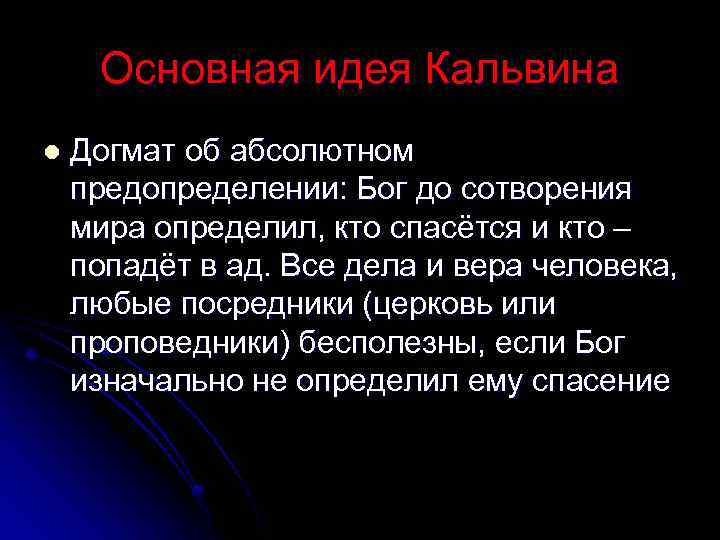 Основная идея Кальвина

Догмат об абсолютном предопределении: Бог до сотворения мира определил, кто спасётся и кто – попадёт в ад. Все дела и вера человека, любые посредники (церковь или проповедники) бесполезны, если Бог изначально не определил ему спасение